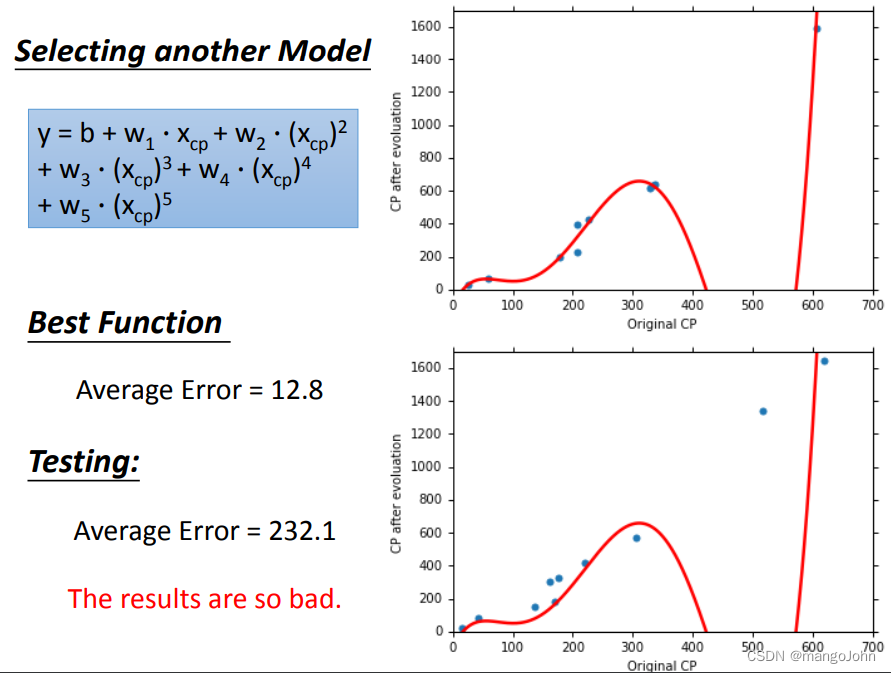 Selecting another Model

$y = b + w_1 \cdot x_{cp} + w_2 \cdot (x_{cp})^2 + w_3 \cdot (x_{cp})^3 + w_4 \cdot (x_{cp})^4 + w_5 \cdot (x_{cp})^5$

Best Function

Average Error = 12.8

Testing:

Average Error = 232.1

The results are so bad.

1600
1400
1200
1000
800
600
400
200
0
CP after evoluation
0 100 200 300 400 500 600 700
Original CP

1600
1400
1200
1000
800
600
400
200
0
CP after evoluation
0 100 200 300 400 500 600 700
Original CP

CSDN @mangoJohn